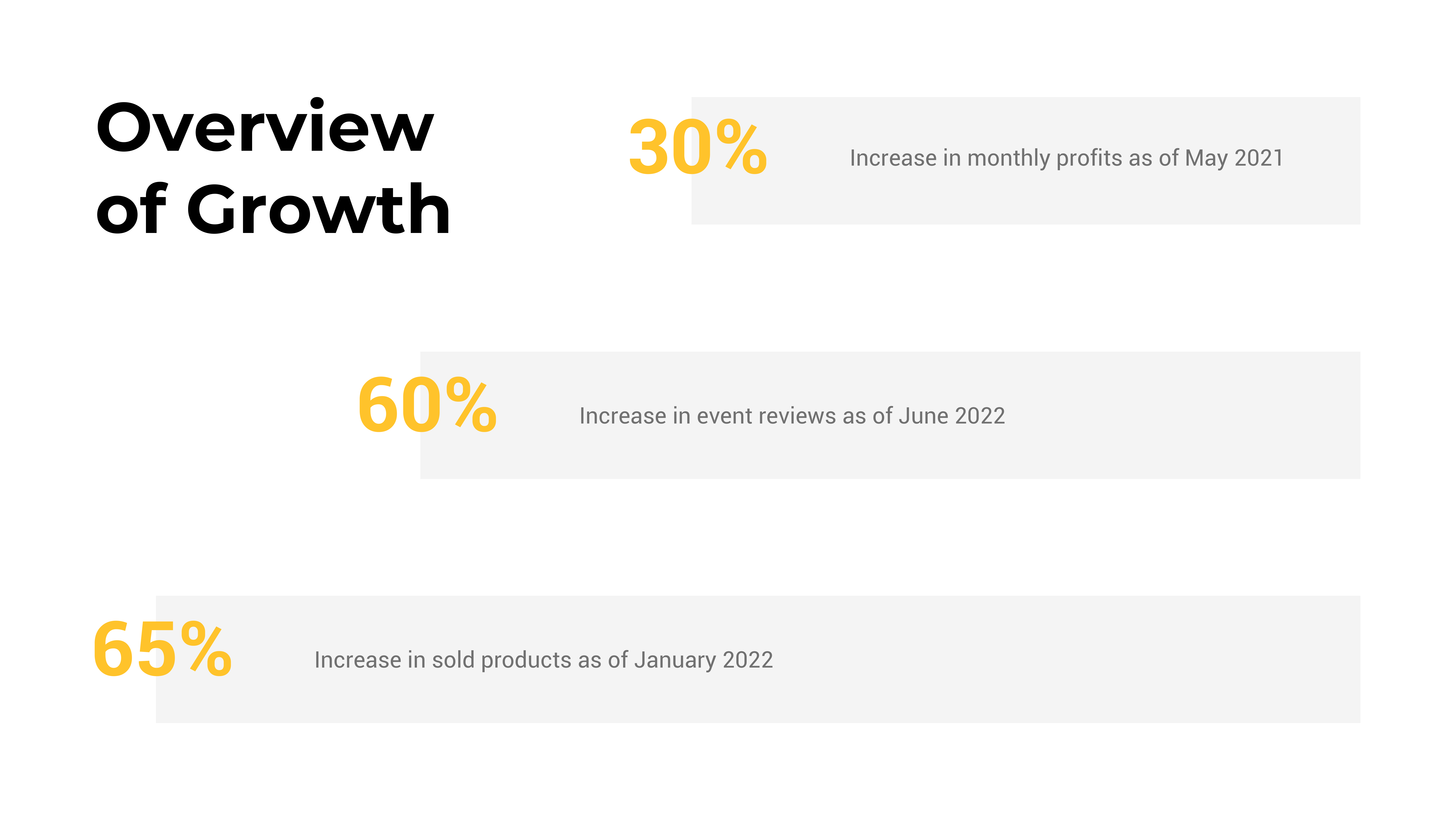 Overview of Growth

30%

Increase in monthly profits as of May 2021

60%

Increase in event reviews as of June 2022

65%

Increase in sold products as of January 2022